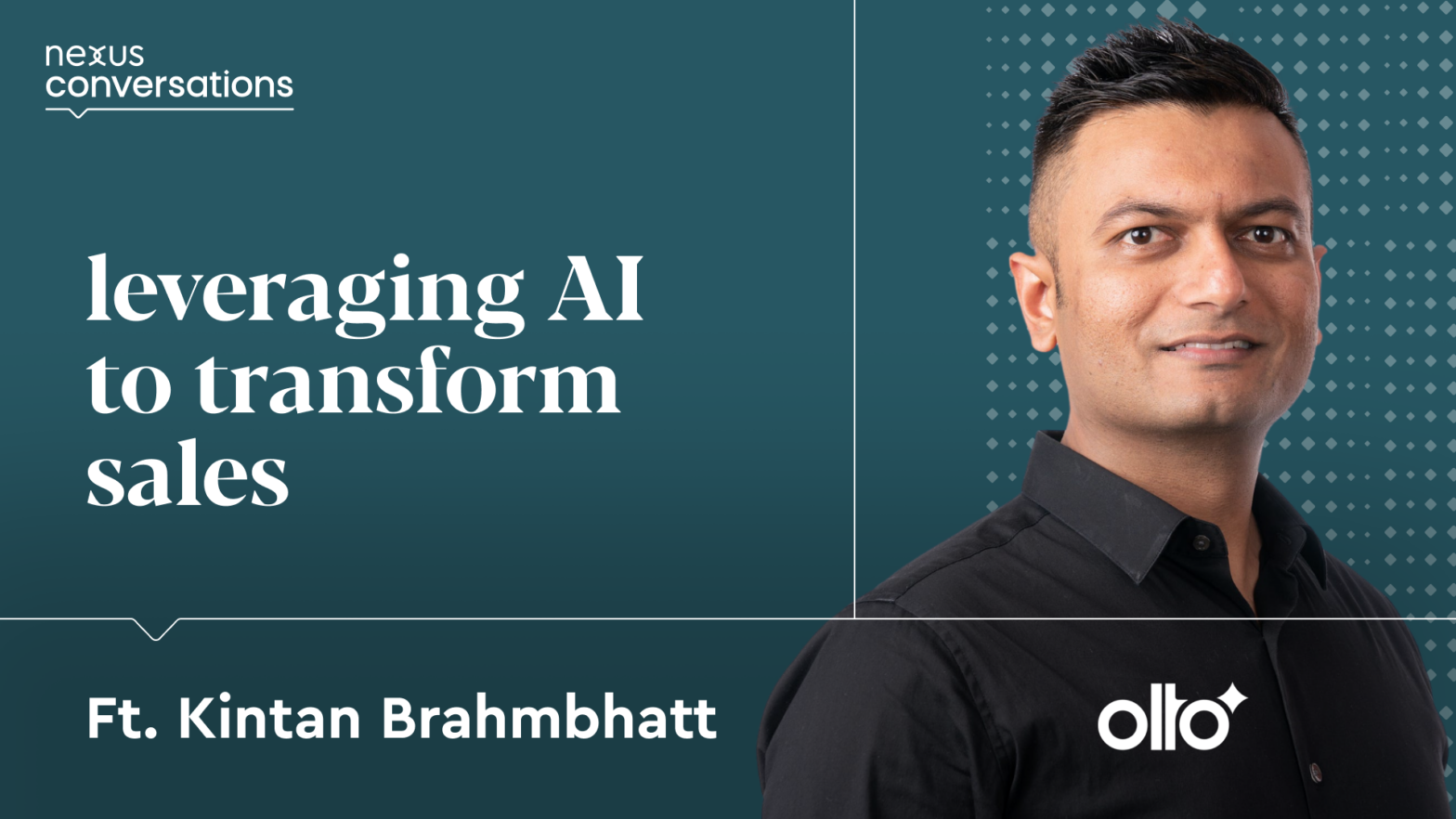 nexus conversations

leveraging AI to transform sales

Ft. Kintan Brahmbhatt

olto